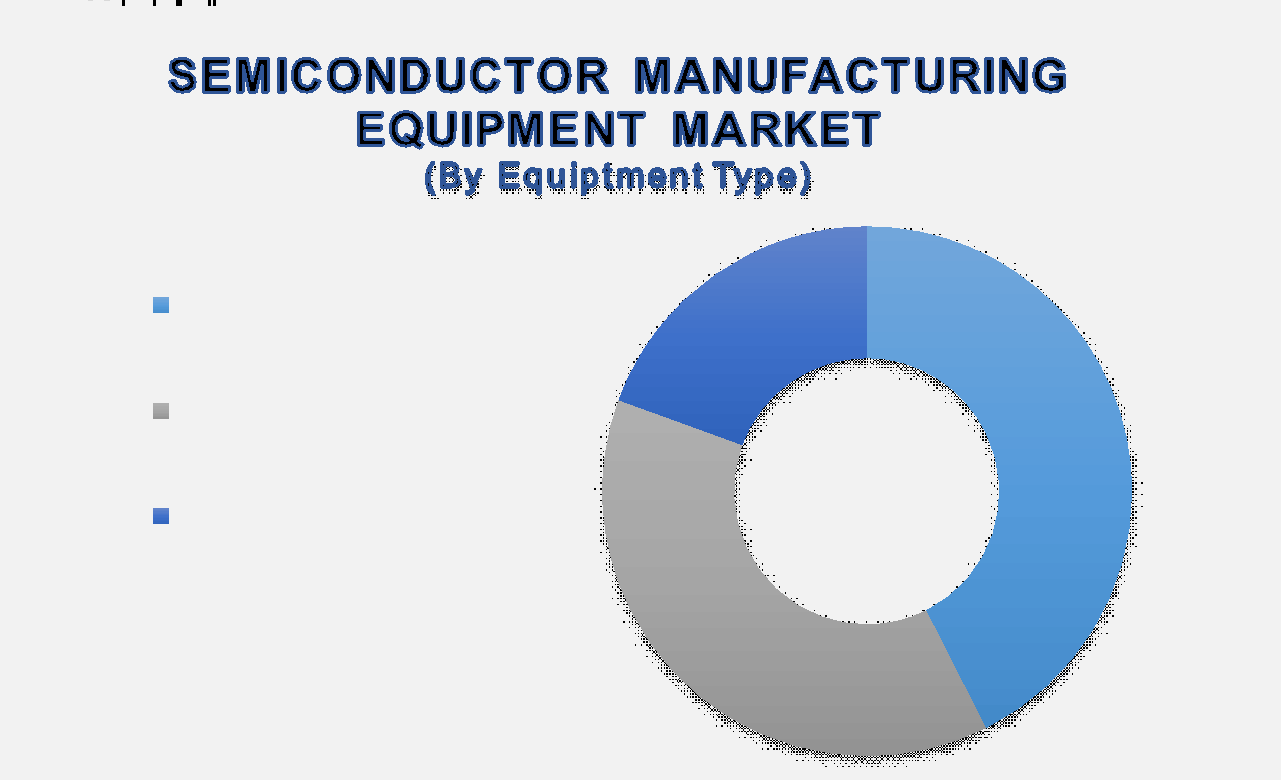 SEMICONDUCTOR MANUFACTURING EQUIPMENT MARKET
(By Equiptment Type)